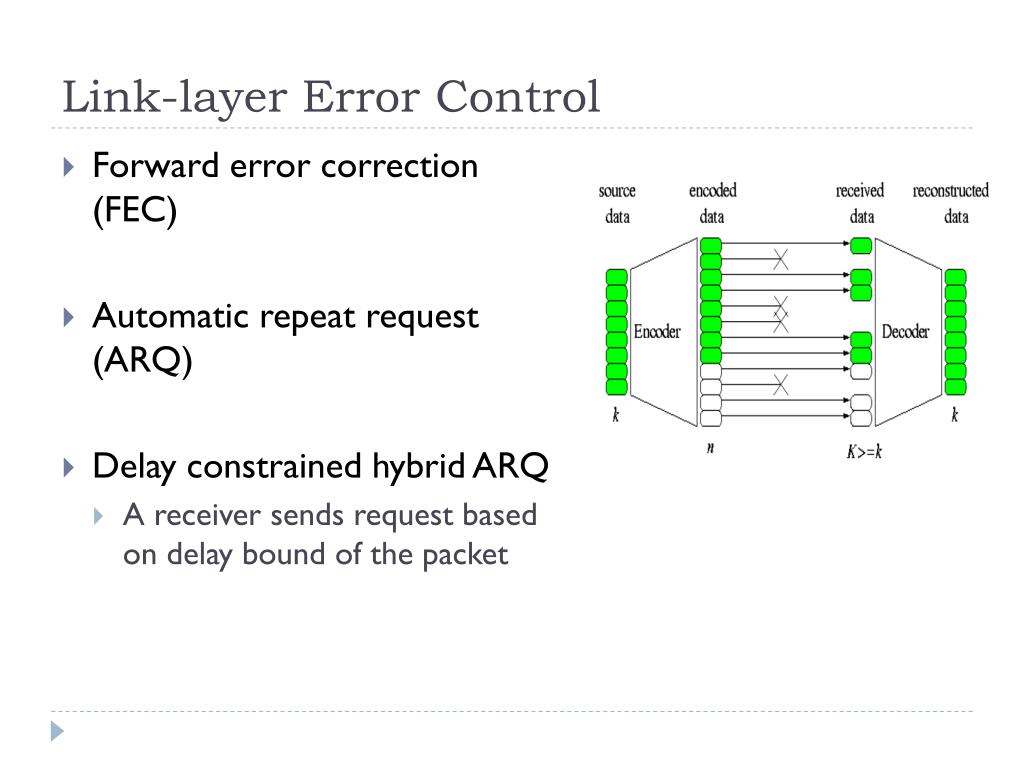 Link-layer Error Control

Forward error correction (FEC)

Automatic repeat request (ARQ)

Delay constrained hybrid ARQ

A receiver sends request based on delay bound of the packet

source data

encoded data

received data

reconstructed data

Encoder

Decoder

$k$

$n$

$K>=k$

$k$